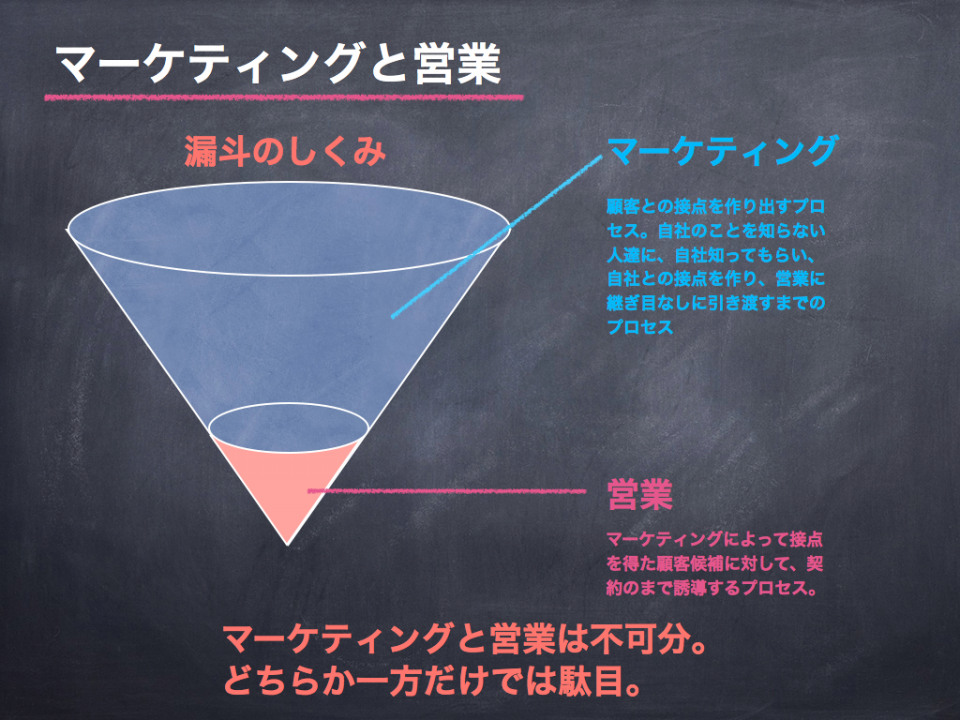 マーケティングと営業

漏斗のしくみ

マーケティング

顧客との接点を作り出すプロセス。自社のことを知らない人達に、自社知ってもらい、自社との接点を作り、営業に継ぎ目なしに引き渡すまでのプロセス

営業

マーケティングによって接点を得た顧客候補に対して、契約のまで誘導するプロセス。

マーケティングと営業は不可分。
どちらか一方だけでは駄目。